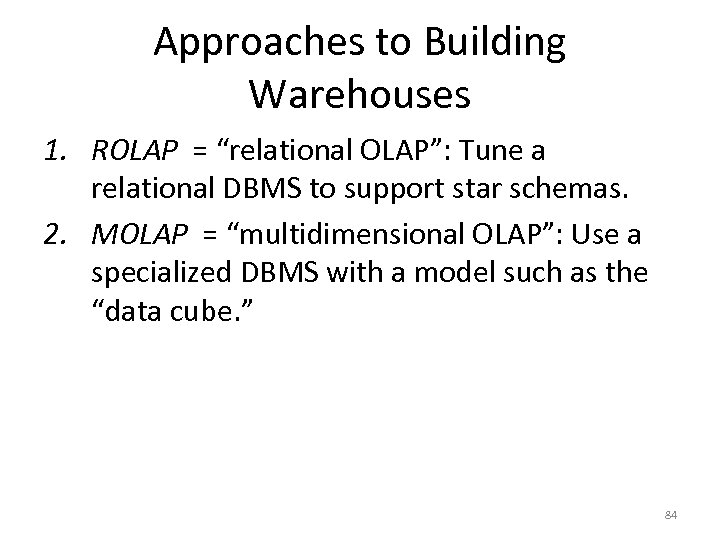 Approaches to Building Warehouses

1. ROLAP = “relational OLAP”: Tune a relational DBMS to support star schemas.
2. MOLAP = “multidimensional OLAP”: Use a specialized DBMS with a model such as the “data cube.”

84